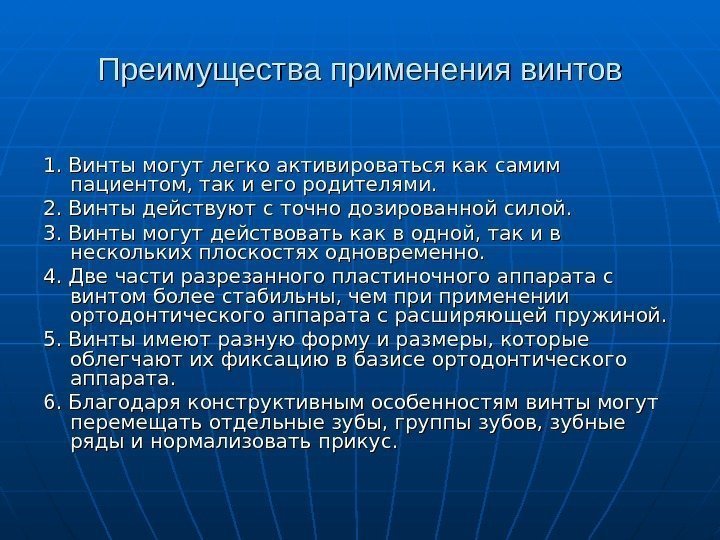 Преимущества применения винтов

1. Винты могут легко активироваться как самим пациентом, так и его родителями.

2. Винты действуют с точно дозированной силой.

3. Винты могут действовать как в одной, так и в нескольких плоскостях одновременно.

4. Две части разрезанного пластиночного аппарата с винтом более стабильны, чем при применении ортодонтического аппарата с расширяющей пружиной.

5. Винты имеют разную форму и размеры, которые облегчают их фиксацию в базисе ортодонтического аппарата.

6. Благодаря конструктивным особенностям винты могут перемещать отдельные зубы, группы зубов, зубные ряды и нормализовать прикус.